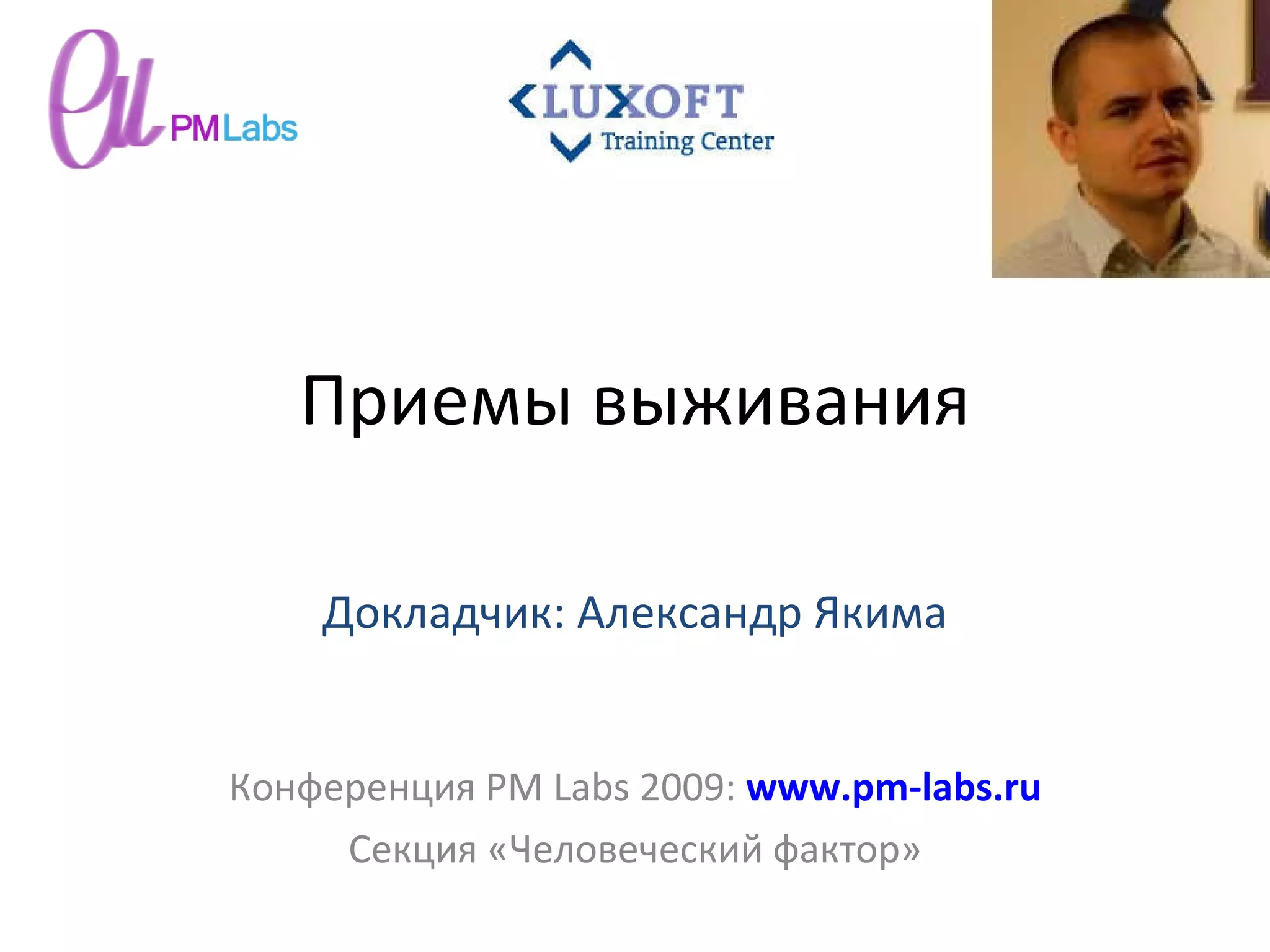 PM Labs

LUXOFT
Training Center

Приемы выживания

Докладчик: Александр Якима

Конференция PM Labs 2009: www.pm-labs.ru
Секция «Человеческий фактор»